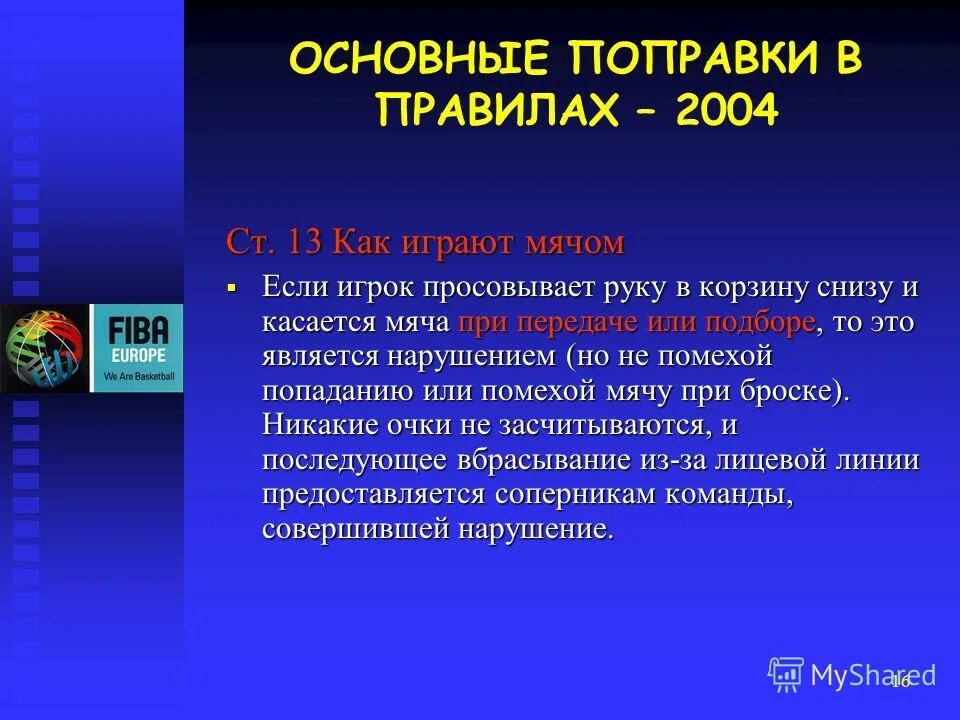 ОСНОВНЫЕ ПОПРАВКИ В ПРАВИЛАХ – 2004

Ст. 13 Как играют мячом

▪ Если игрок просовывает руку в корзину снизу и касается мяча при передаче или подборе, то это является нарушением (но не помехой попаданию или помехой мячу при броске). Никакие очки не засчитываются, и последующее вбрасывание из-за лицевой линии предоставляется соперникам команды, совершившей нарушение.

FIBA
EUROPE
We Are Basketball

MyShared

16